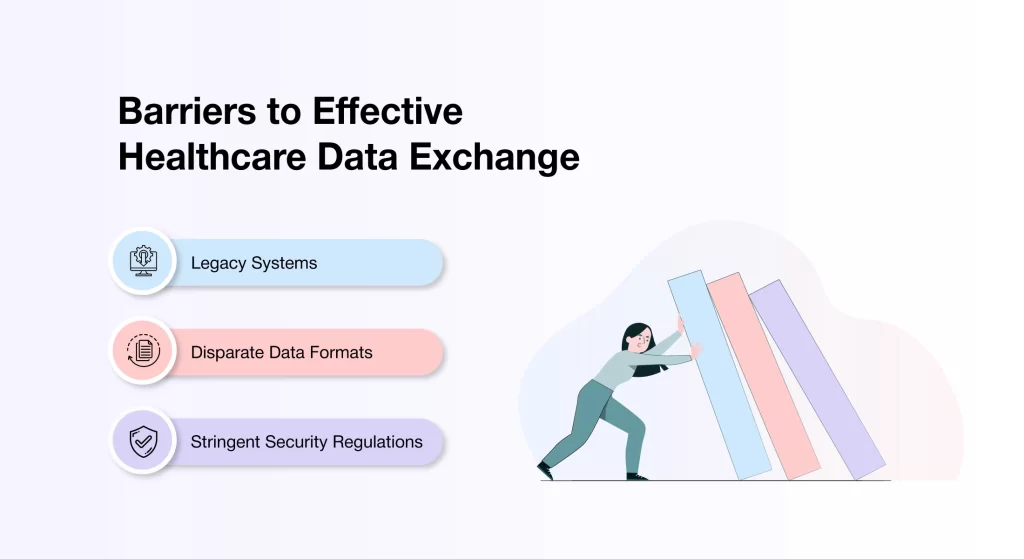 Barriers to Effective Healthcare Data Exchange

Legacy Systems

Disparate Data Formats

Stringent Security Regulations